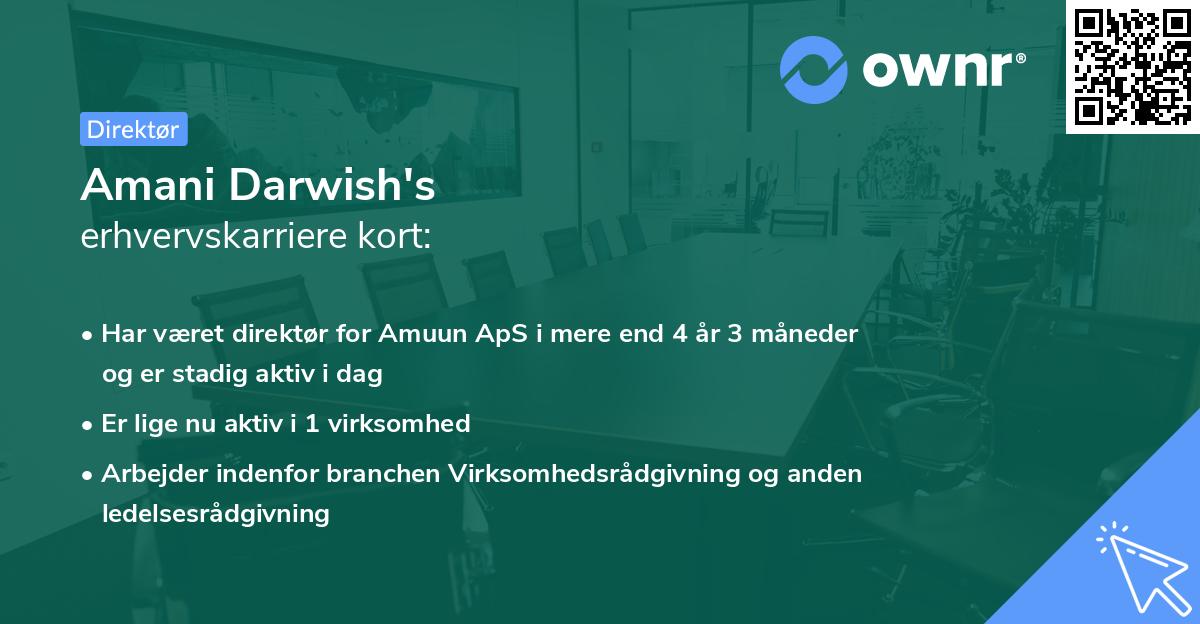 ownr®

Direktør

Amani Darwish's
erhvervskarriere kort:

• Har været direktør for Amuun ApS i mere end 4 år 3 måneder og er stadig aktiv i dag

• Er lige nu aktiv i 1 virksomhed

• Arbejder indenfor branchen Virksomhedsrådgivning og anden ledelsesrådgivning